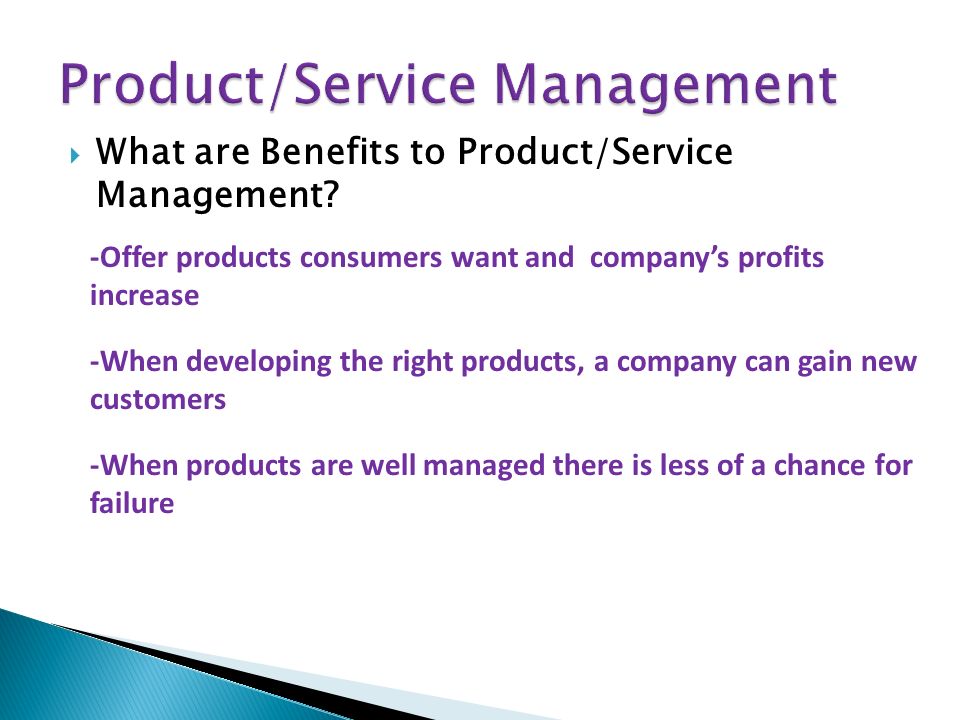 Product/Service Management

What are Benefits to Product/Service Management?

-Offer products consumers want and company's profits increase

-When developing the right products, a company can gain new customers

-When products are well managed there is less of a chance for failure